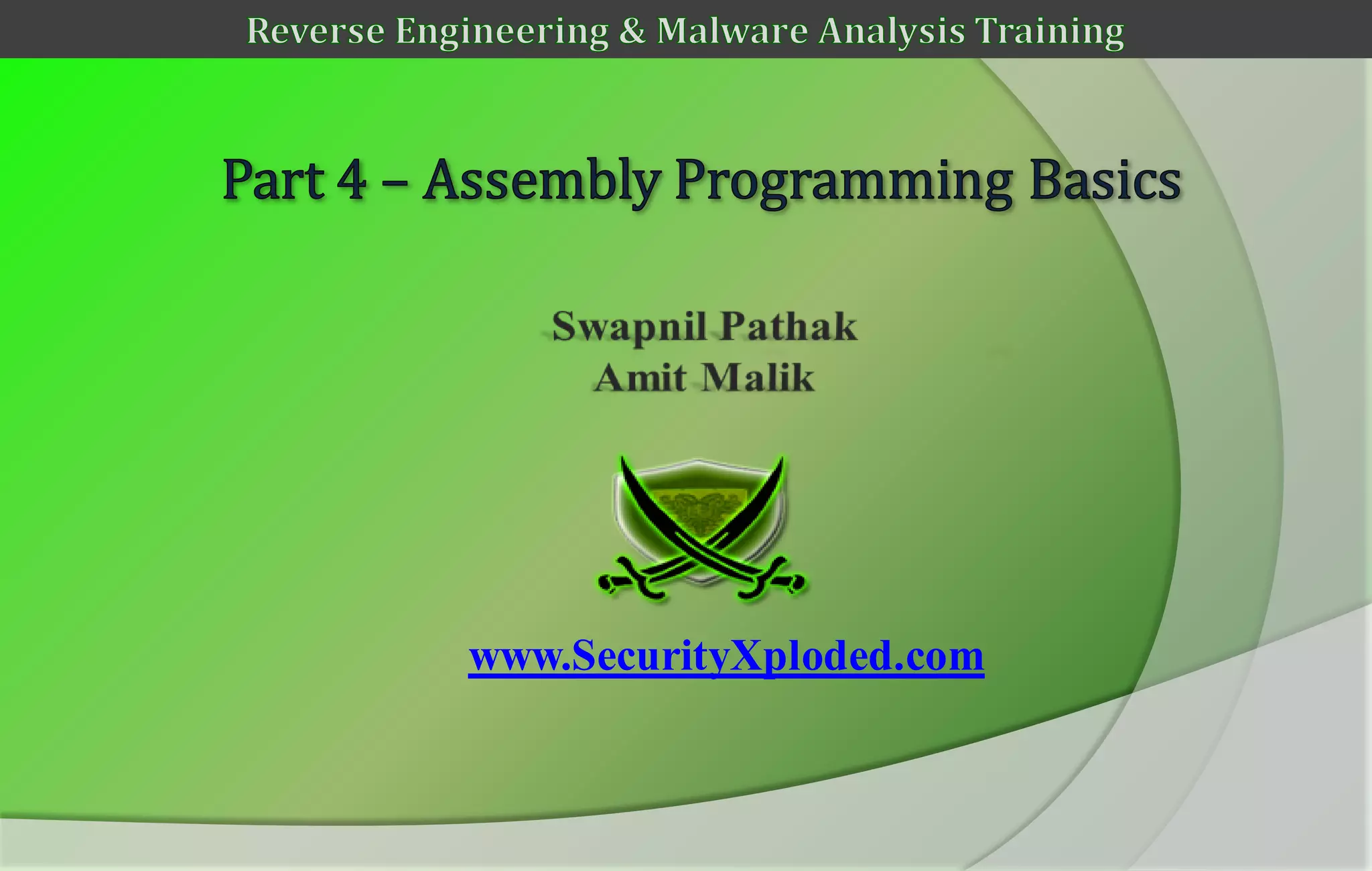 Reverse Engineering & Malware Analysis Training

Part 4 – Assembly Programming Basics

Swapnil Pathak
Amit Malik

www.SecurityXploded.com